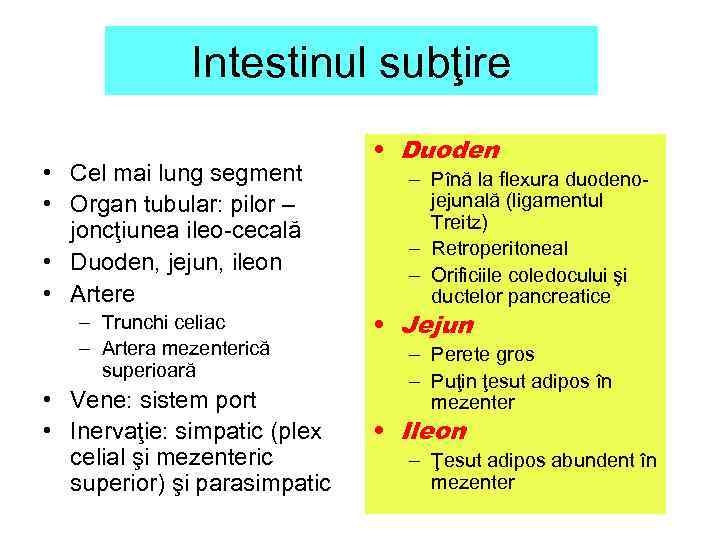 Intestinul subţire

• Cel mai lung segment
• Organ tubular: pilor – joncţiunea ileo-cecală
• Duoden, jejun, ileon
• Artere
  – Trunchi celiac
  – Artera mezenterică superioară
• Vene: sistem port
• Inervaţie: simpatic (plex celial şi mezenteric superior) şi parasimpatic

• Duoden
  – Pînă la flexura duodeno-jejunală (ligamentul Treitz)
  – Retroperitoneal
  – Orificiile coledocului şi ductelor pancreatice
• Jejun
  – Perete gros
  – Puţin ţesut adipos în mezenter
• Ileon
  – Ţesut adipos abundent în mezenter